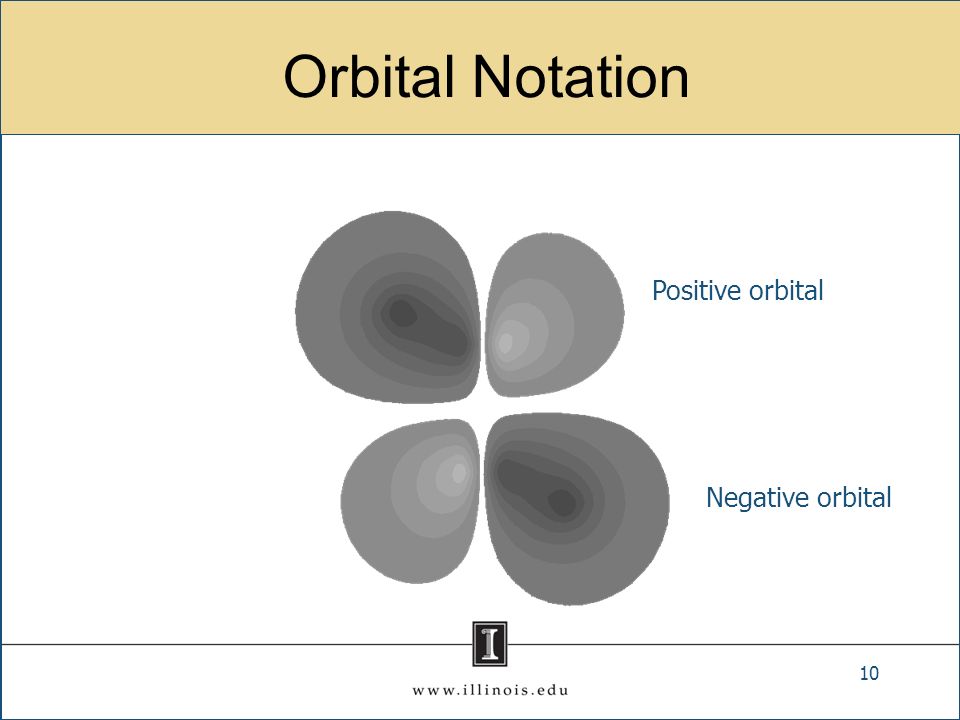 Orbital Notation

Positive orbital

Negative orbital

I

www.illinois.edu

10